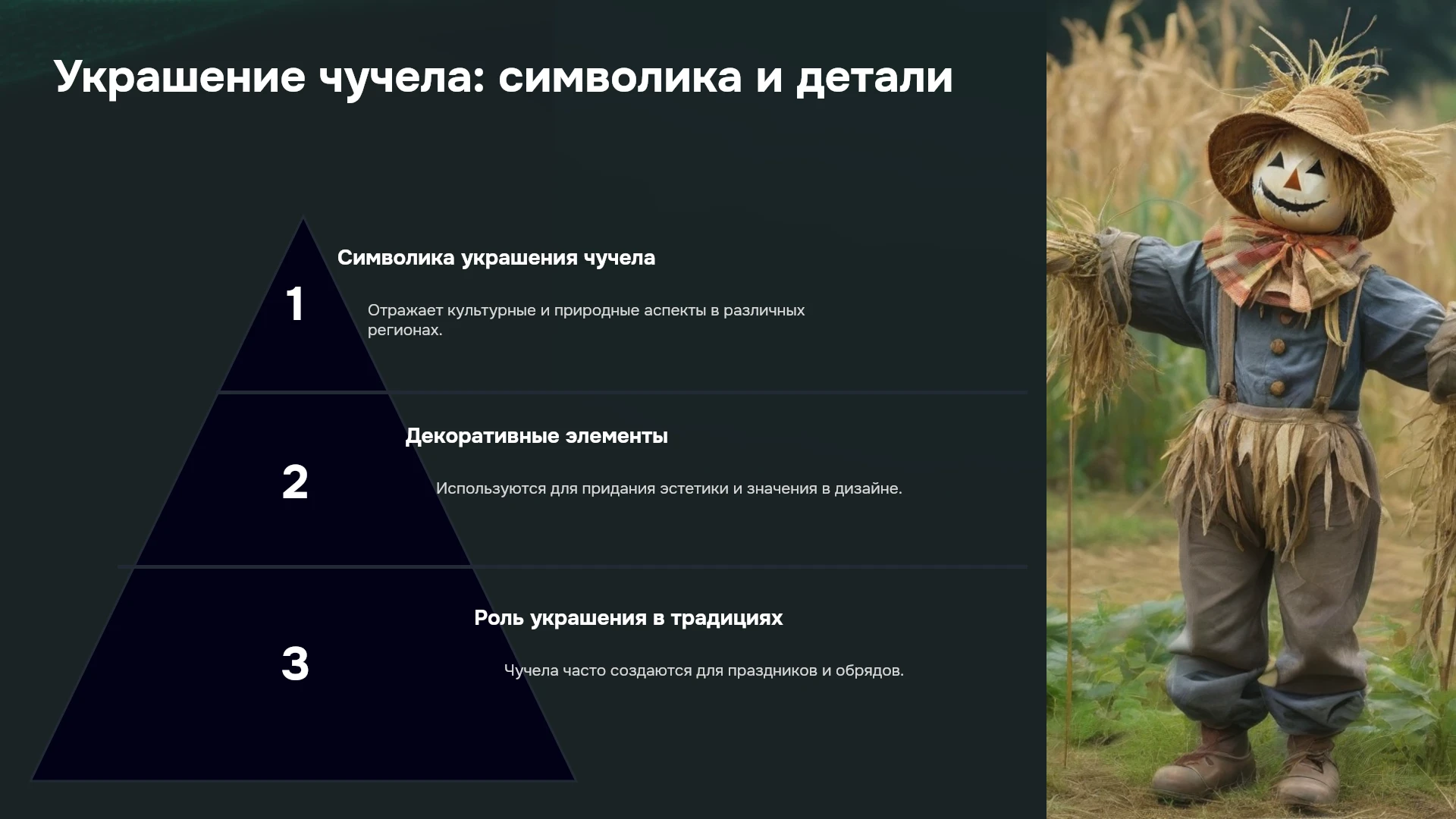 Украшение чучела: символика и детали

1

Символика украшения чучела

Отражает культурные и природные аспекты в различных регионах.

2

Декоративные элементы

Используются для придания эстетики и значения в дизайне.

3

Роль украшения в традициях

Чучела часто создаются для праздников и обрядов.